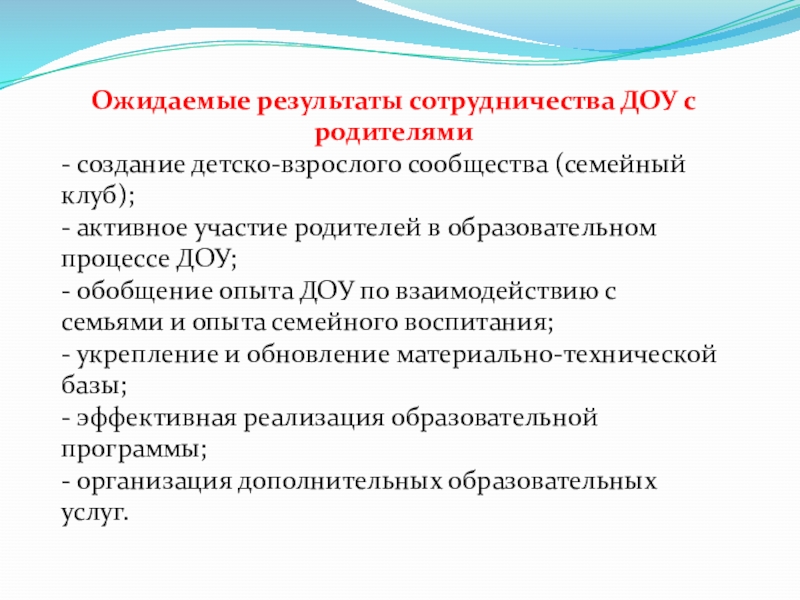 Ожидаемые результаты сотрудничества ДОУ с родителями

- создание детско-взрослого сообщества (семейный клуб);
- активное участие родителей в образовательном процессе ДОУ;
- обобщение опыта ДОУ по взаимодействию с семьями и опыта семейного воспитания;
- укрепление и обновление материально-технической базы;
- эффективная реализация образовательной программы;
- организация дополнительных образовательных услуг.